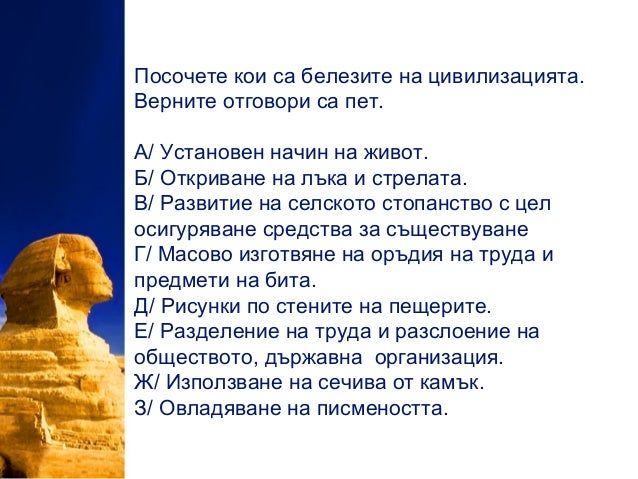 Посочете кои са белезите на цивилизацията. Верните отговори са пет.

А/ Установен начин на живот.
Б/ Откриване на лъка и стрелата.
В/ Развитие на селското стопанство с цел осигуряване средства за съществуване
Г/ Масово изготвяне на оръдия на труда и предмети на бита.
Д/ Рисунки по стените на пещерите.
Е/ Разделение на труда и разслоение на обществото, държавна организация.
Ж/ Използване на сечива от камък.
З/ Овладяване на писмеността.